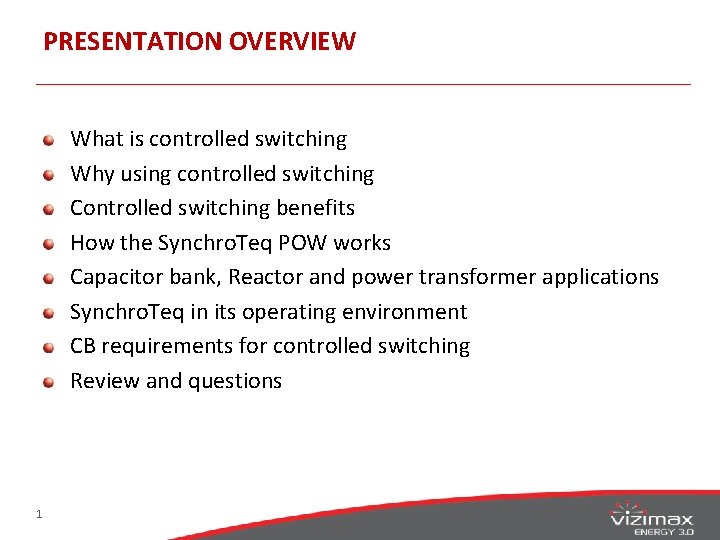 PRESENTATION OVERVIEW

What is controlled switching
Why using controlled switching
Controlled switching benefits
How the SynchroTeq POW works
Capacitor bank, Reactor and power transformer applications
SynchroTeq in its operating environment
CB requirements for controlled switching
Review and questions

1

vizimax
ENERGY 3.0